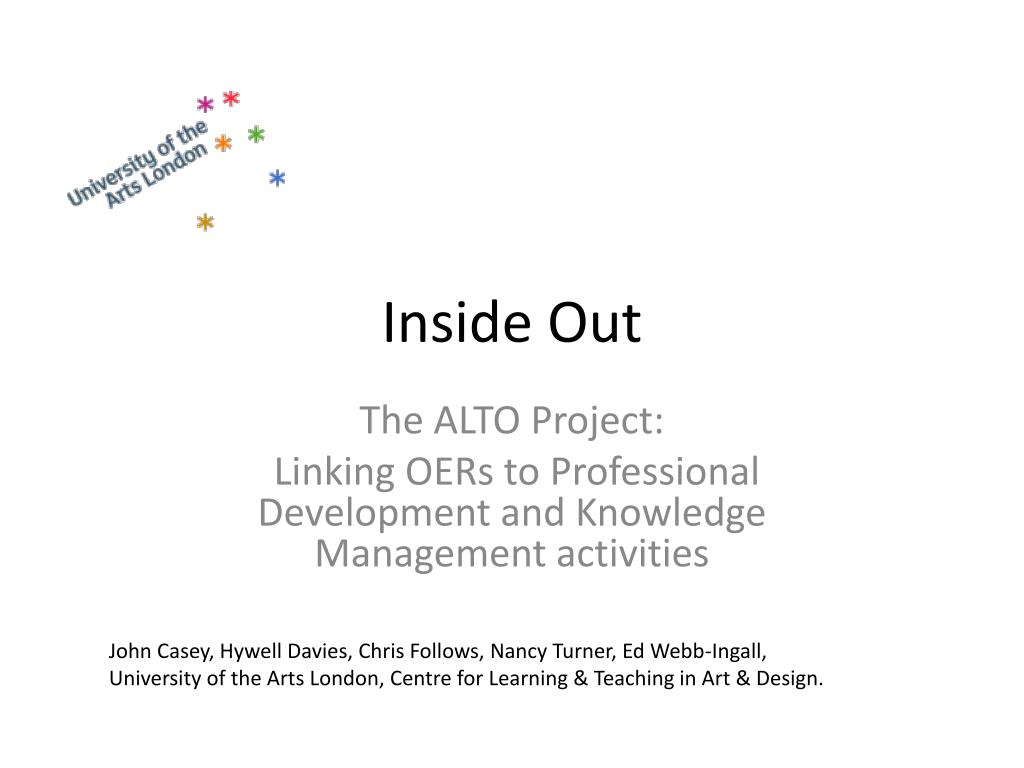 University of the Arts London

Inside Out

The ALTO Project:
Linking OERs to Professional Development and Knowledge Management activities

John Casey, Hywell Davies, Chris Follows, Nancy Turner, Ed Webb-Ingall, University of the Arts London, Centre for Learning & Teaching in Art & Design.